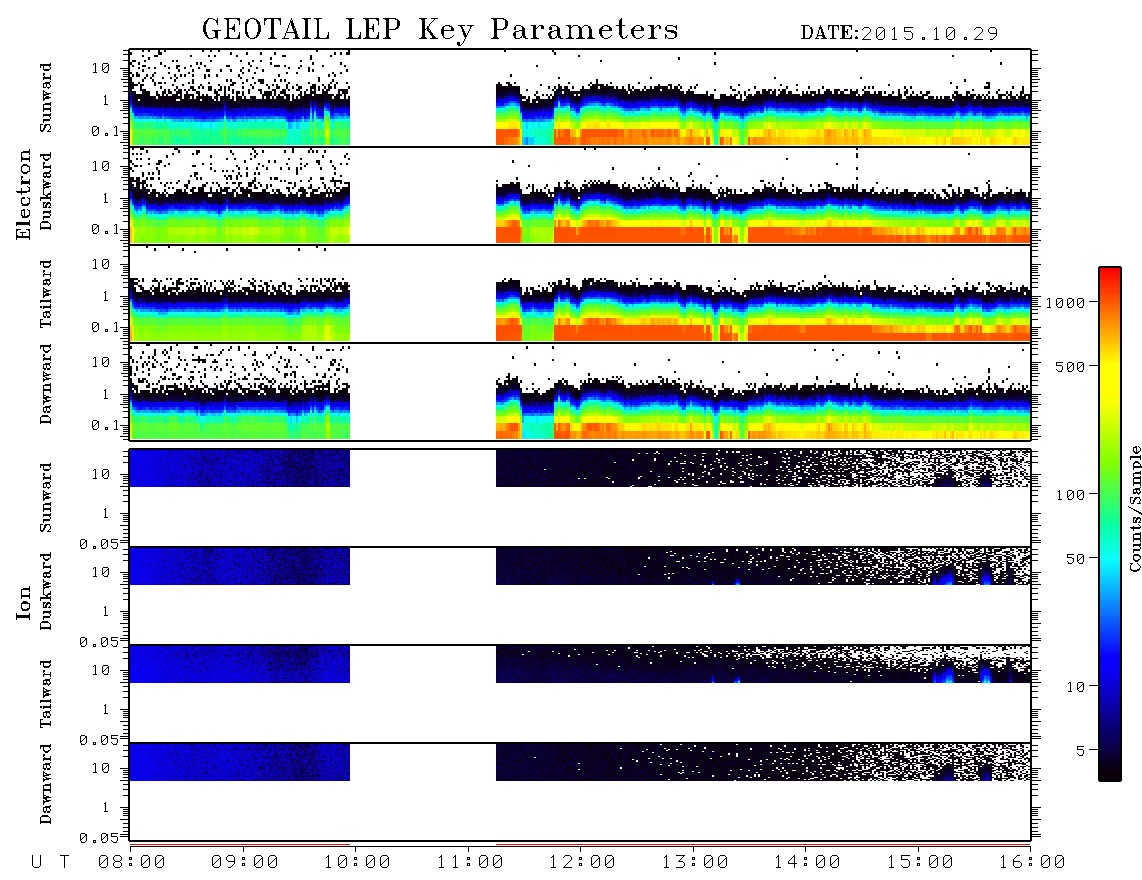 GEOTAIL LEP Key Parameters

DATE:2015.10.29

Electron

Sunward
10
1
0.1

Duskward
10
1
0.1

Tailward
10
1
0.1

Dawnward
10
1
0.1

Ion

Sunward
10
1
0.05

Duskward
10
1
0.05

Tailward
10
1
0.05

Dawnward
10
1
0.05

1000
500
100
50
10
5
Counts/Sample

U T 08:00 09:00 10:00 11:00 12:00 13:00 14:00 15:00 16:00